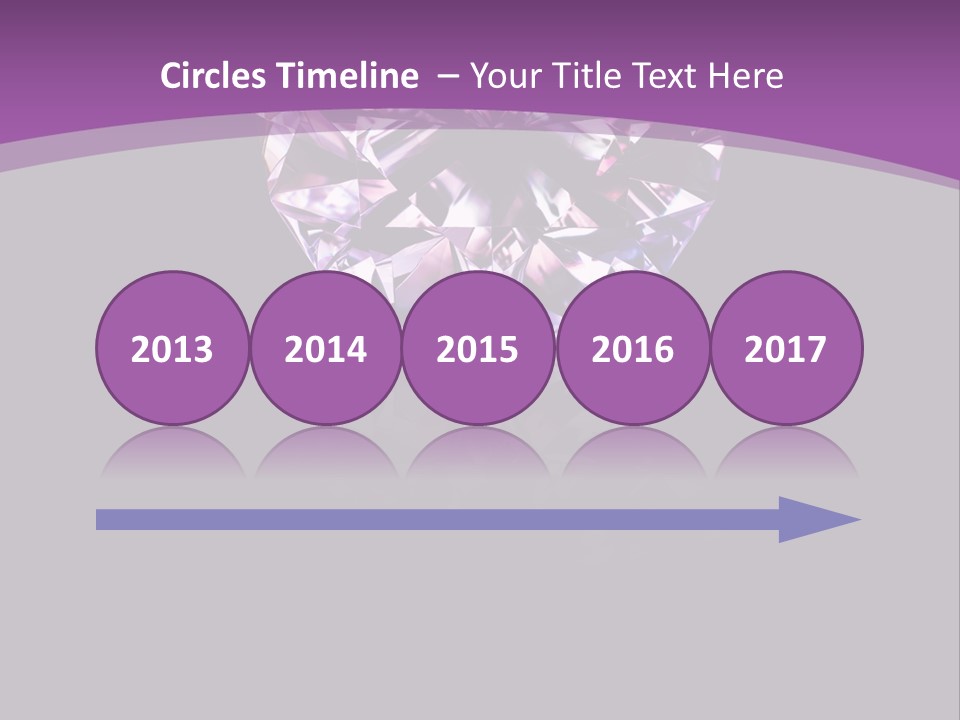 Circles Timeline – Your Title Text Here

2013
2014
2015
2016
2017